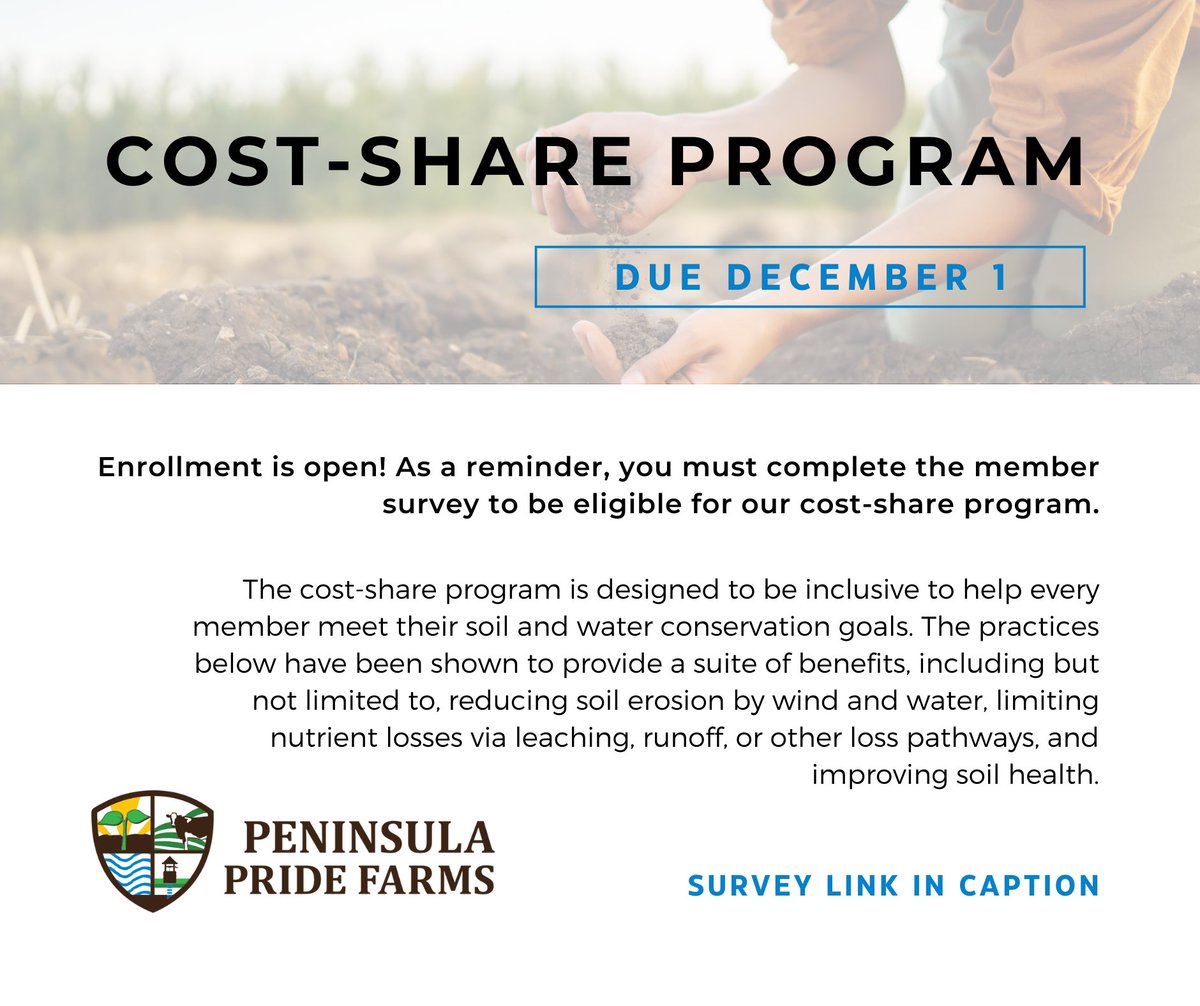 COST-SHARE PROGRAM

DUE DECEMBER 1

Enrollment is open! As a reminder, you must complete the member survey to be eligible for our cost-share program.

The cost-share program is designed to be inclusive to help every member meet their soil and water conservation goals. The practices below have been shown to provide a suite of benefits, including but not limited to, reducing soil erosion by wind and water, limiting nutrient losses via leaching, runoff, or other loss pathways, and improving soil health.

PENINSULA PRIDE FARMS

SURVEY LINK IN CAPTION